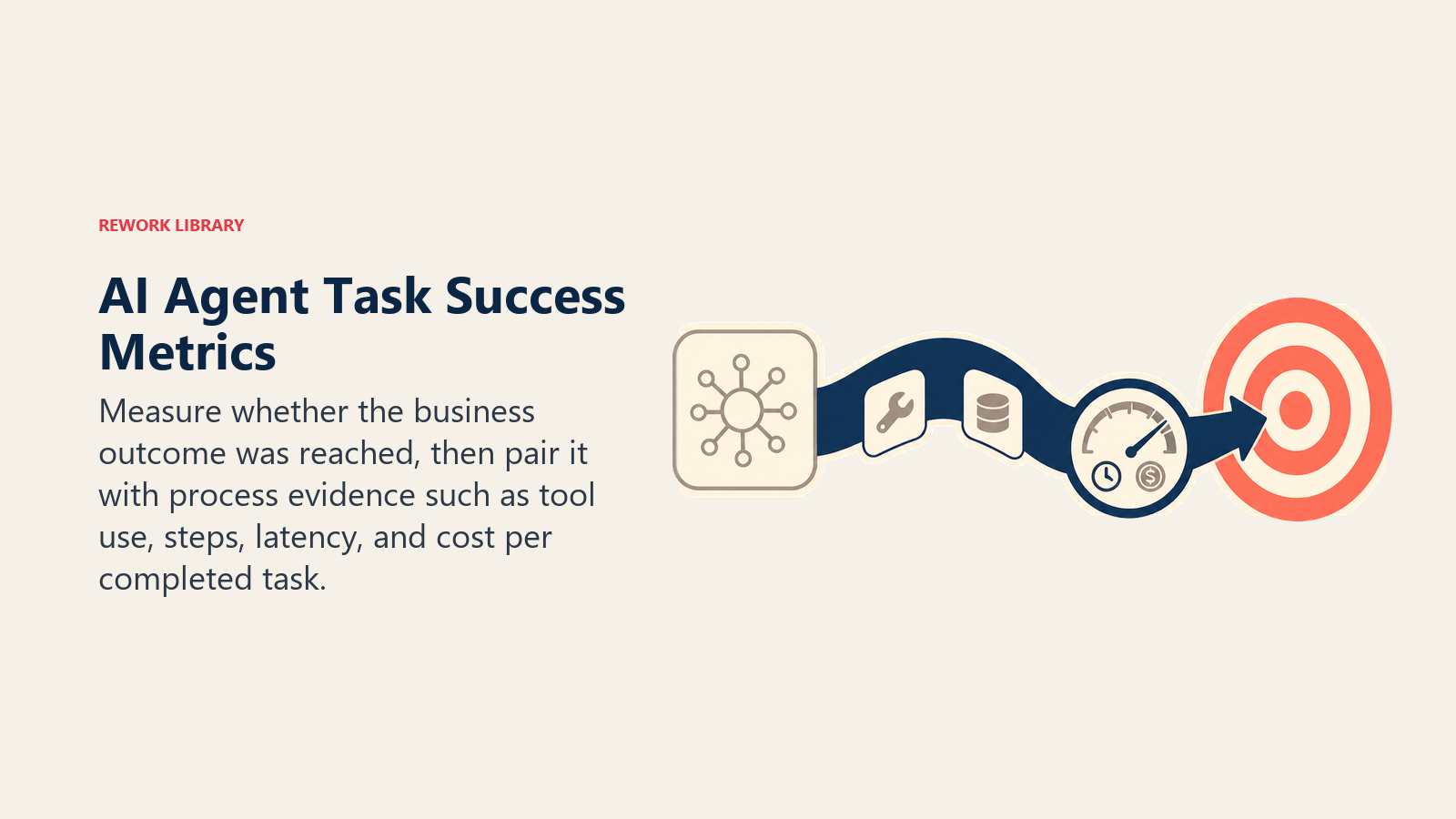 REWORK LIBRARY

AI Agent Task Success Metrics

Measure whether the business outcome was reached, then pair it with process evidence such as tool use, steps, latency, and cost per completed task.